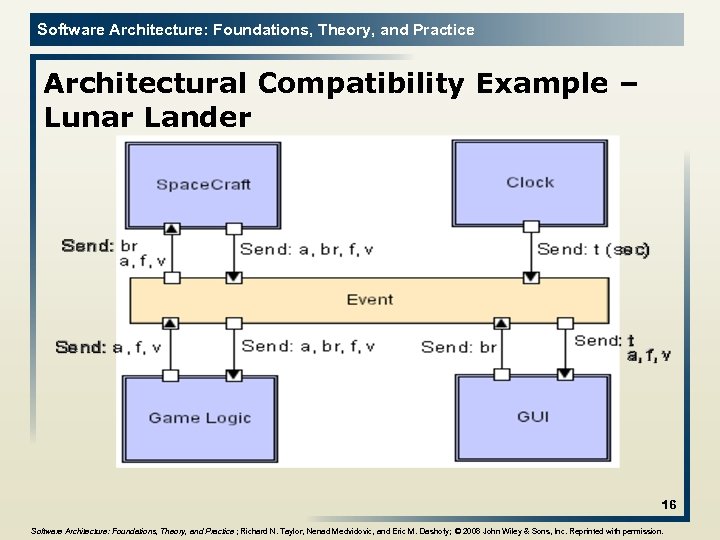 Software Architecture: Foundations, Theory, and Practice

Architectural Compatibility Example – Lunar Lander

SpaceCraft

Clock

Send: br a, f, v

Send: a, br, f, v

Send: t (sec)

Event

Send: a, f, v

Send: a, br, f, v

Send: br

Send: t a, f, v

Game Logic

GUI

16

Software Architecture: Foundations, Theory, and Practice; Richard N. Taylor, Nenad Medvidovic, and Eric M. Dashofy; © 2008 John Wiley & Sons, Inc. Reprinted with permission.